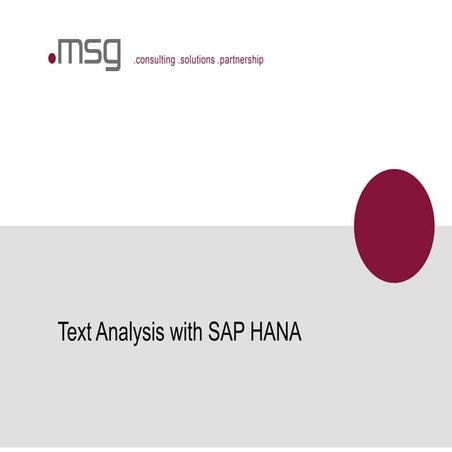 .msg .consulting .solutions .partnership

Text Analysis with SAP HANA